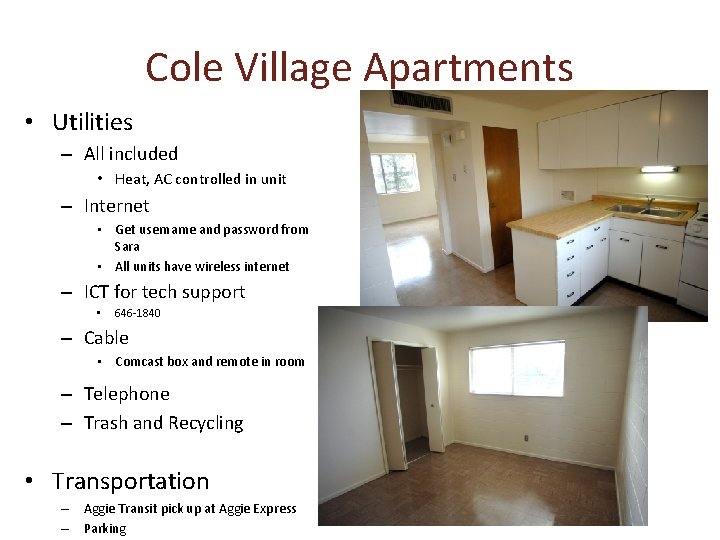 Cole Village Apartments

• Utilities
– All included
• Heat, AC controlled in unit
– Internet
• Get username and password from Sara
• All units have wireless internet
– ICT for tech support
• 646-1840
– Cable
• Comcast box and remote in room
– Telephone
– Trash and Recycling

• Transportation
– Aggie Transit pick up at Aggie Express
– Parking